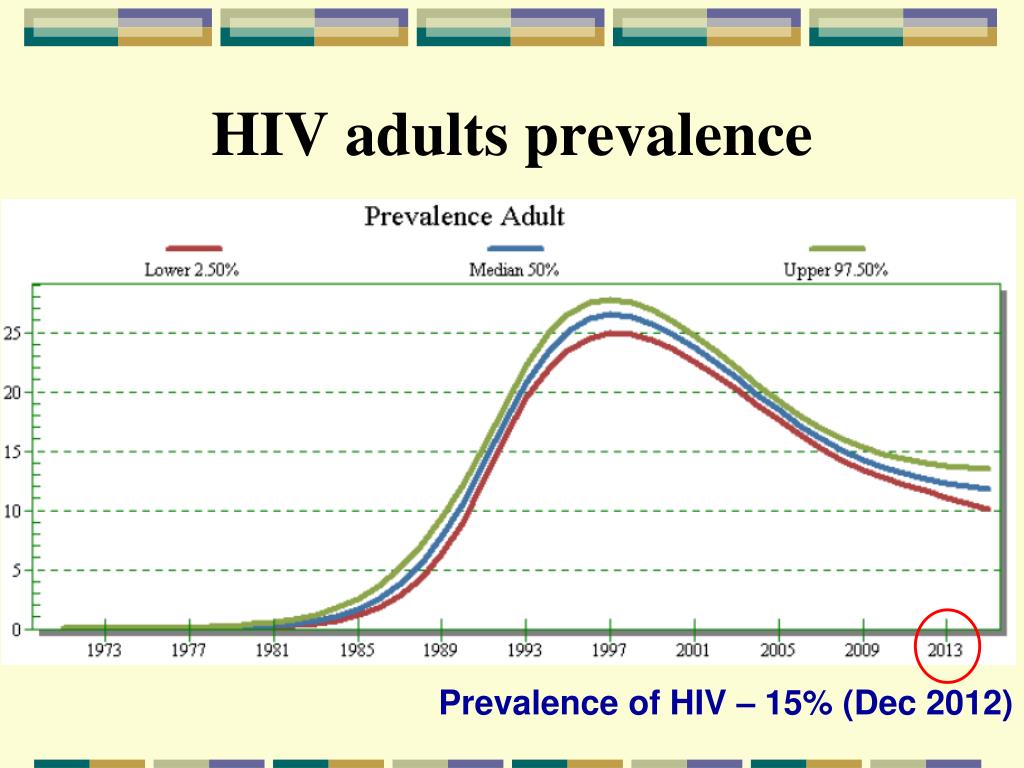 HIV adults prevalence

Prevalence Adult

Lower 2.50%
Median 50%
Upper 97.50%

25
20
15
10
5
0

1973 1977 1981 1985 1989 1993 1997 2001 2005 2009 2013

Prevalence of HIV – 15% (Dec 2012)